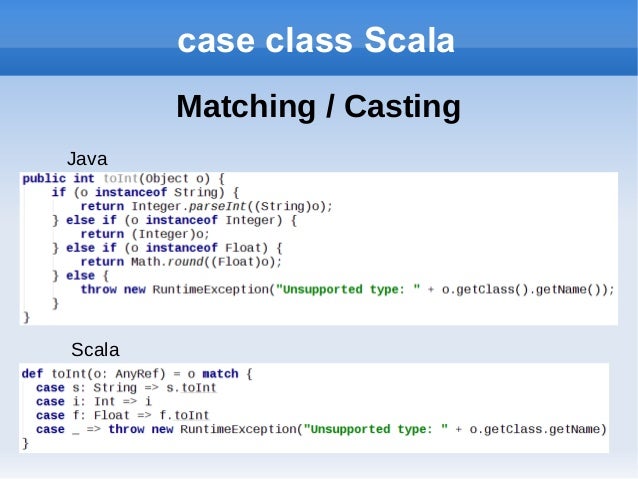 case class Scala

Matching / Casting

Java

public int toInt(Object o) {
    if (o instanceof String) {
        return Integer.parseInt((String)o);
    } else if (o instanceof Integer) {
        return (Integer)o;
    } else if (o instanceof Float) {
        return Math.round((Float)o);
    } else {
        throw new RuntimeException("Unsupported type: " + o.getClass().getName());
    }
}

Scala

def toInt(o: AnyRef) = o match {
  case s: String => s.toInt
  case i: Int => i
  case f: Float => f.toInt
  case _ => throw new RuntimeException("Unsupported type: " + o.getClass.getName)
}